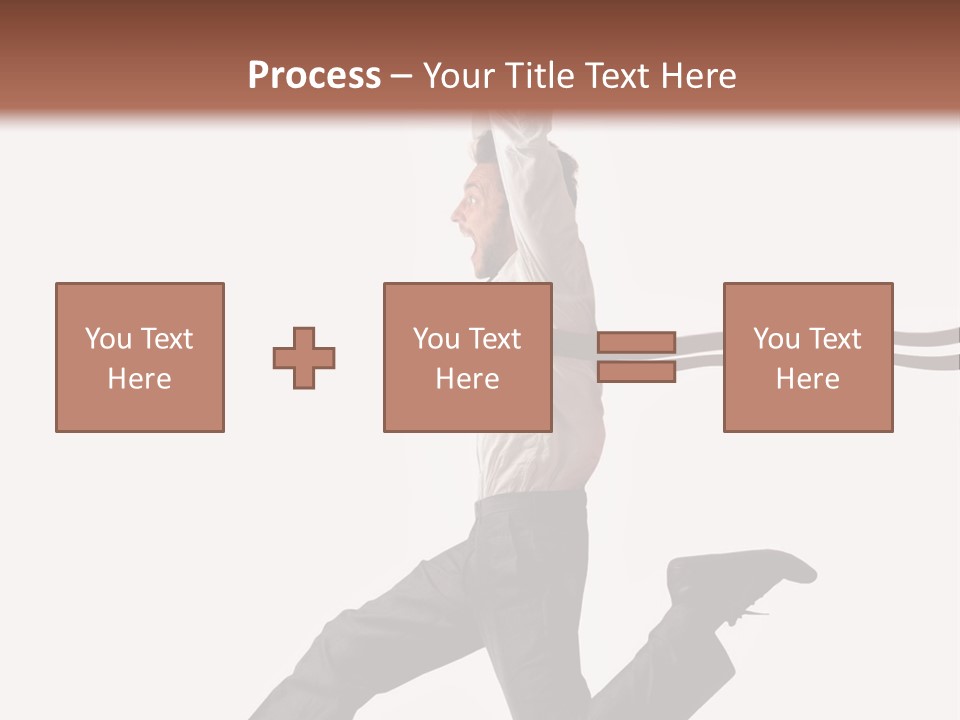 Process – Your Title Text Here

You Text Here

You Text Here

You Text Here